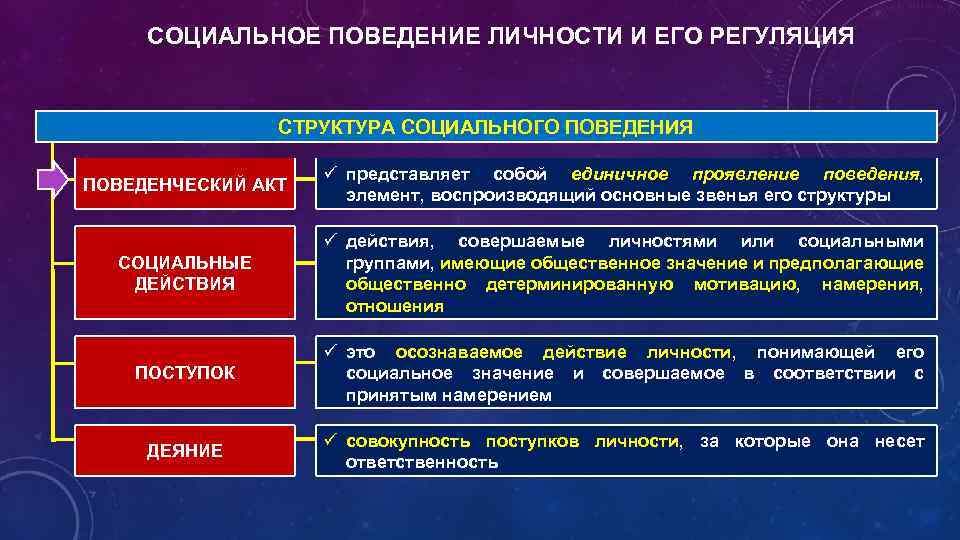 СОЦИАЛЬНОЕ ПОВЕДЕНИЕ ЛИЧНОСТИ И ЕГО РЕГУЛЯЦИЯ

СТРУКТУРА СОЦИАЛЬНОГО ПОВЕДЕНИЯ

ПОВЕДЕНЧЕСКИЙ АКТ

✓ представляет собой единичное проявление поведения, элемент, воспроизводящий основные звенья его структуры

СОЦИАЛЬНЫЕ ДЕЙСТВИЯ

✓ действия, совершаемые личностями или социальными группами, имеющие общественное значение и предполагающие общественно детерминированную мотивацию, намерения, отношения

ПОСТУПОК

✓ это осознаваемое действие личности, понимающей его социальное значение и совершаемое в соответствии с принятым намерением

ДЕЯНИЕ

✓ совокупность поступков личности, за которые она несет ответственность